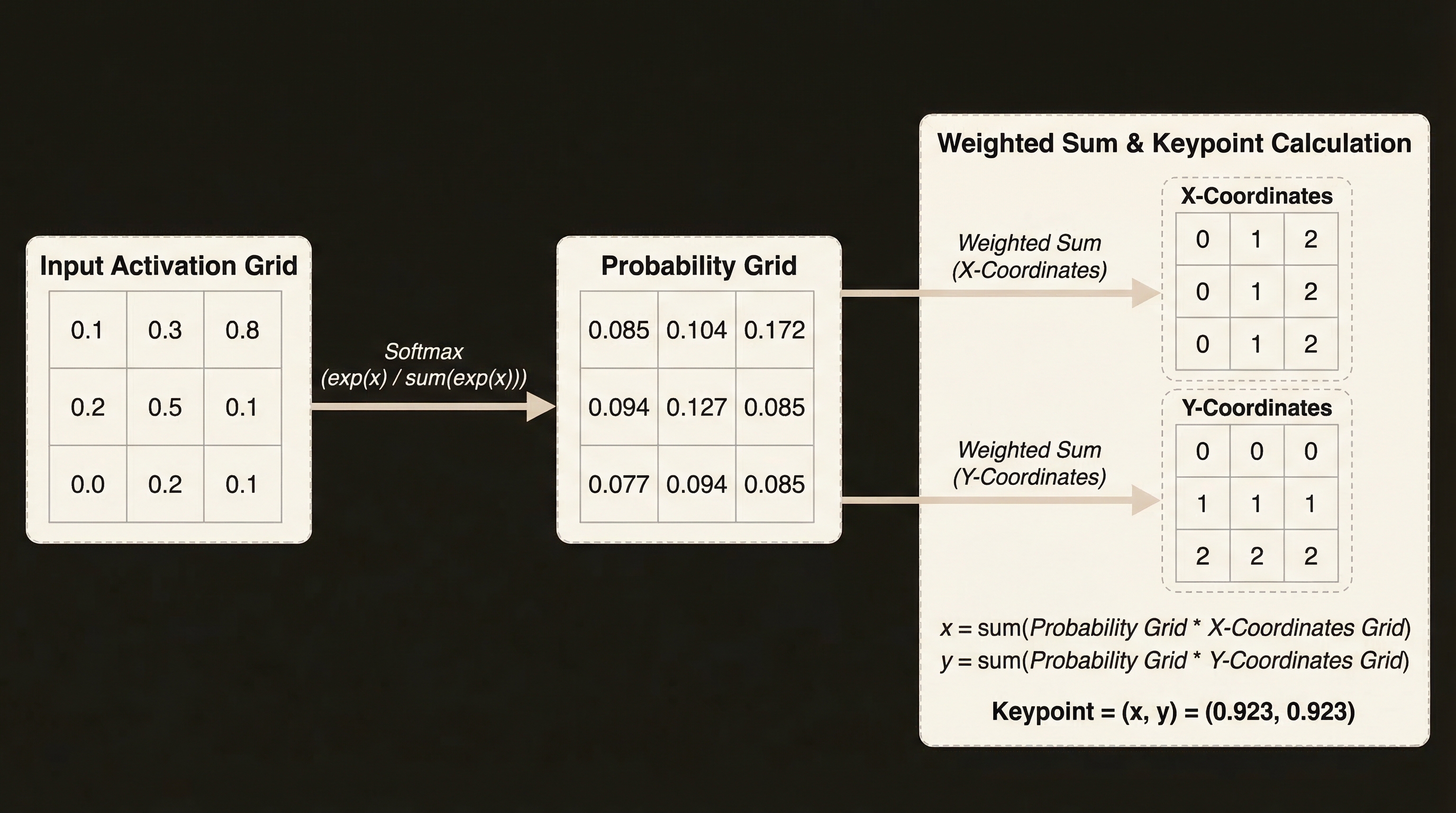 Input Activation Grid

| 0.1 | 0.3 | 0.8 |
|---|---|---|
| 0.2 | 0.5 | 0.1 |
| 0.0 | 0.2 | 0.1 |

Softmax
(exp(x) / sum(exp(x)))

Probability Grid

| 0.085 | 0.104 | 0.172 |
|---|---|---|
| 0.094 | 0.127 | 0.085 |
| 0.077 | 0.094 | 0.085 |

Weighted Sum & Keypoint Calculation

Weighted Sum
(X-Coordinates)

X-Coordinates

| 0 | 1 | 2 |
|---|---|---|
| 0 | 1 | 2 |
| 0 | 1 | 2 |

Weighted Sum
(Y-Coordinates)

Y-Coordinates

| 0 | 0 | 0 |
|---|---|---|
| 1 | 1 | 1 |
| 2 | 2 | 2 |

x = sum(Probability Grid * X-Coordinates Grid)
y = sum(Probability Grid * Y-Coordinates Grid)

Keypoint = (x, y) = (0.923, 0.923)